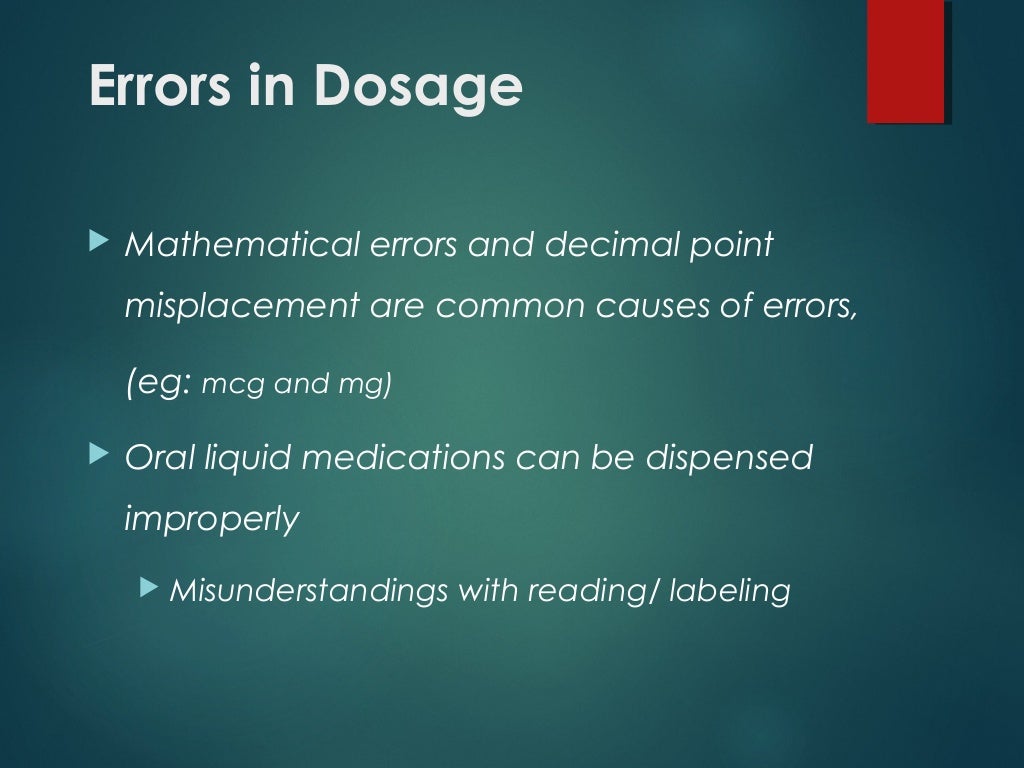 Errors in Dosage

Mathematical errors and decimal point misplacement are common causes of errors,

(eg: mcg and mg)

Oral liquid medications can be dispensed improperly

Misunderstandings with reading/ labeling